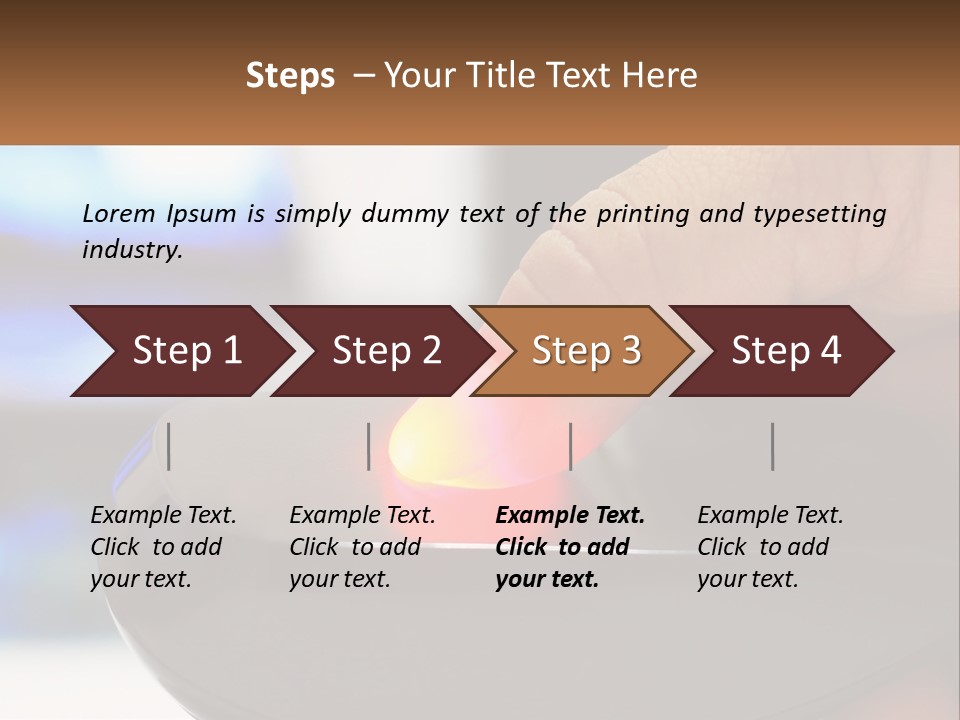 Steps – Your Title Text Here

Lorem Ipsum is simply dummy text of the printing and typesetting industry.

Step 1

Step 2

Step 3

Step 4

Example Text. Click to add your text.

Example Text. Click to add your text.

Example Text. Click to add your text.

Example Text. Click to add your text.